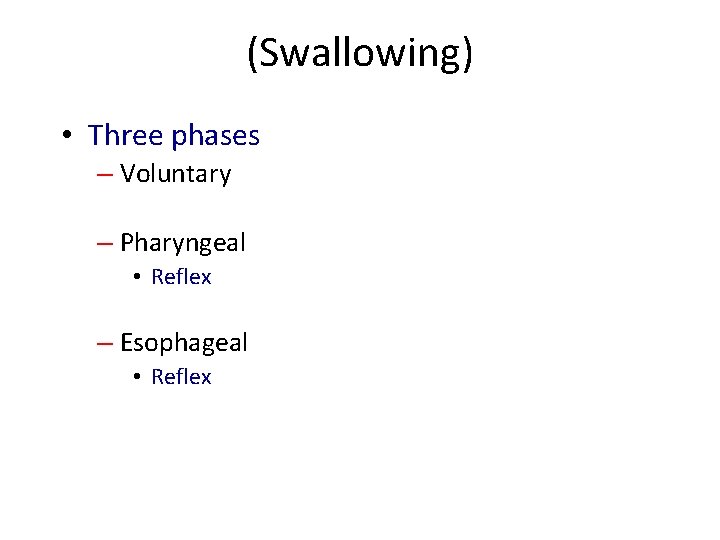 (Swallowing)

• Three phases
– Voluntary

– Pharyngeal
• Reflex

– Esophageal
• Reflex